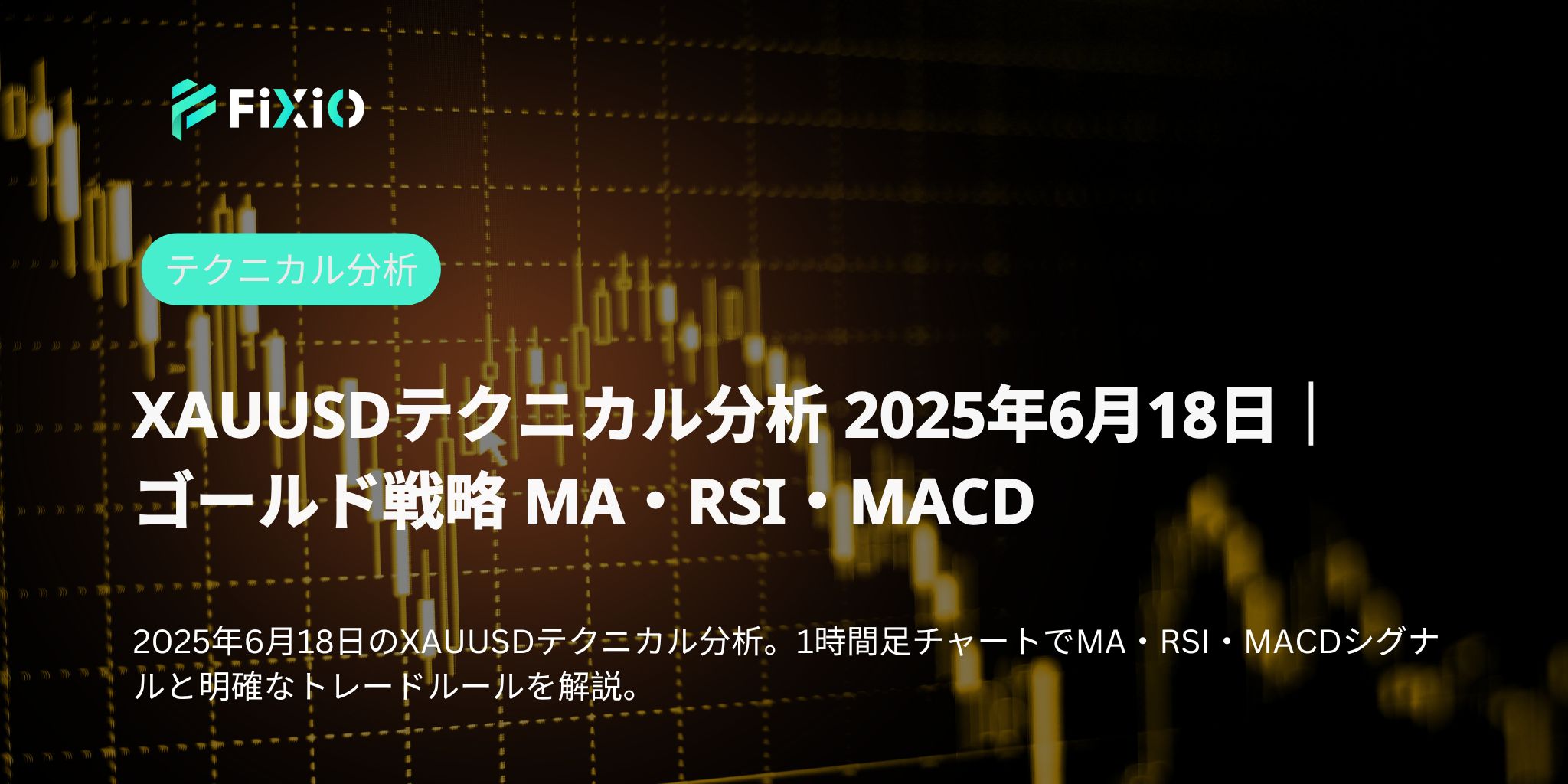 FiXiO

テクニカル分析

XAUUSDテクニカル分析 2025年6月18日｜ゴールド戦略 MA・RSI・MACD

2025年6月18日のXAUUSDテクニカル分析。1時間足チャートでMA・RSI・MACDシグナルと明確なトレードルールを解説。